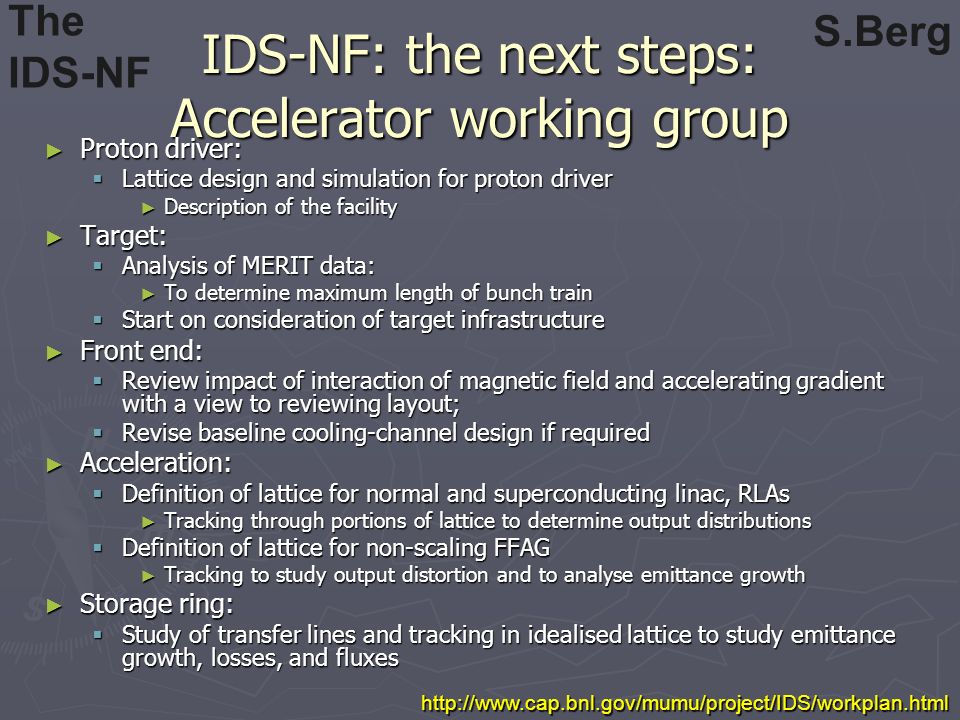 The IDS-NF

S.Berg

IDS-NF: the next steps: Accelerator working group

► Proton driver:
  ▪ Lattice design and simulation for proton driver
    ► Description of the facility
► Target:
  ▪ Analysis of MERIT data:
    ► To determine maximum length of bunch train
  ▪ Start on consideration of target infrastructure
► Front end:
  ▪ Review impact of interaction of magnetic field and accelerating gradient with a view to reviewing layout;
  ▪ Revise baseline cooling-channel design if required
► Acceleration:
  ▪ Definition of lattice for normal and superconducting linac, RLAs
    ► Tracking through portions of lattice to determine output distributions
  ▪ Definition of lattice for non-scaling FFAG
    ► Tracking to study output distortion and to analyse emittance growth
► Storage ring:
  ▪ Study of transfer lines and tracking in idealised lattice to study emittance growth, losses, and fluxes

http://www.cap.bnl.gov/mumu/project/IDS/workplan.html